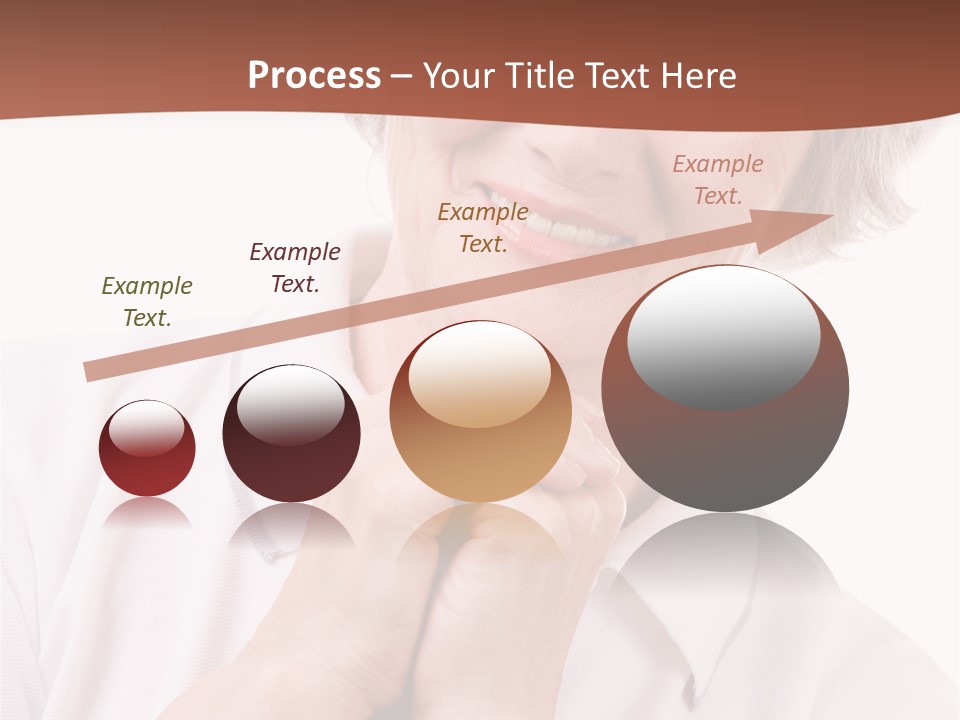 Process – Your Title Text Here

Example Text.

Example Text.

Example Text.

Example Text.